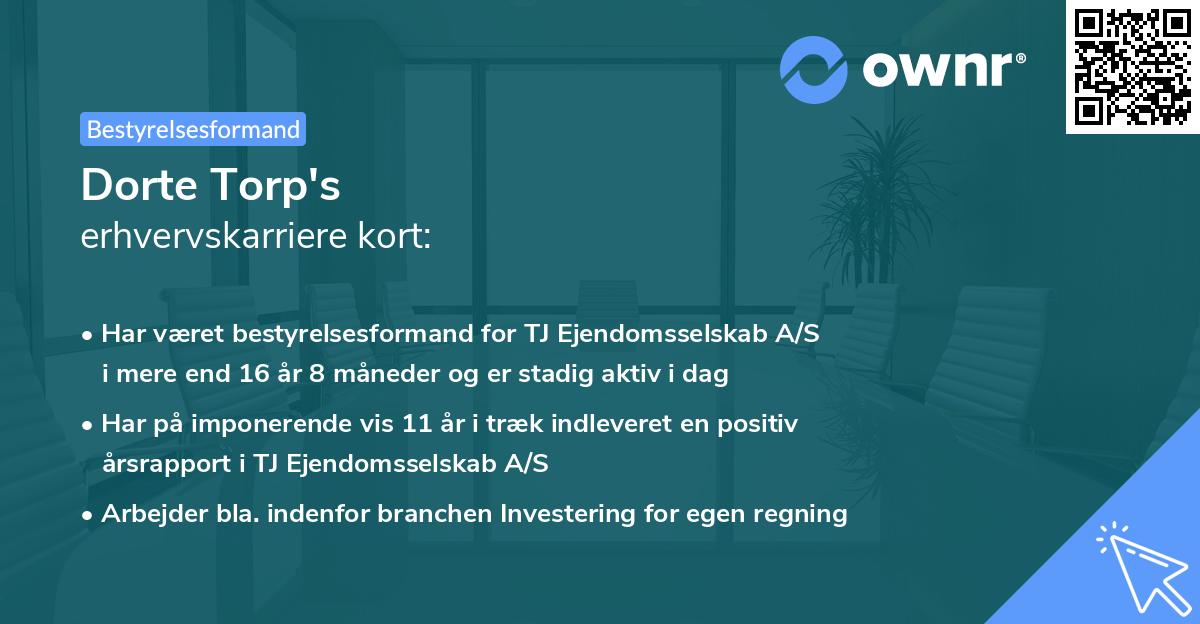 ownr®

Bestyrelsesformand

Dorte Torp's
erhvervskarriere kort:

• Har været bestyrelsesformand for TJ Ejendomsselskab A/S i mere end 16 år 8 måneder og er stadig aktiv i dag

• Har på imponerende vis 11 år i træk indleveret en positiv årsrapport i TJ Ejendomsselskab A/S

• Arbejder bla. indenfor branchen Investering for egen regning